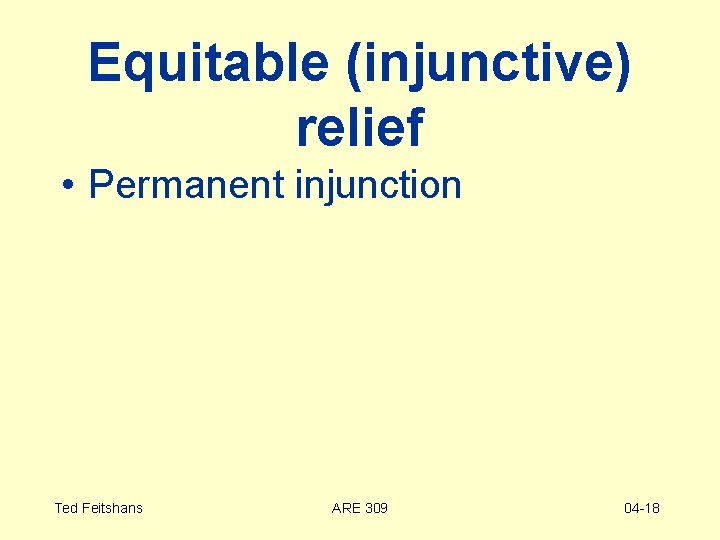 Equitable (injunctive) relief

• Permanent injunction

Ted Feitshans

ARE 309

04-18